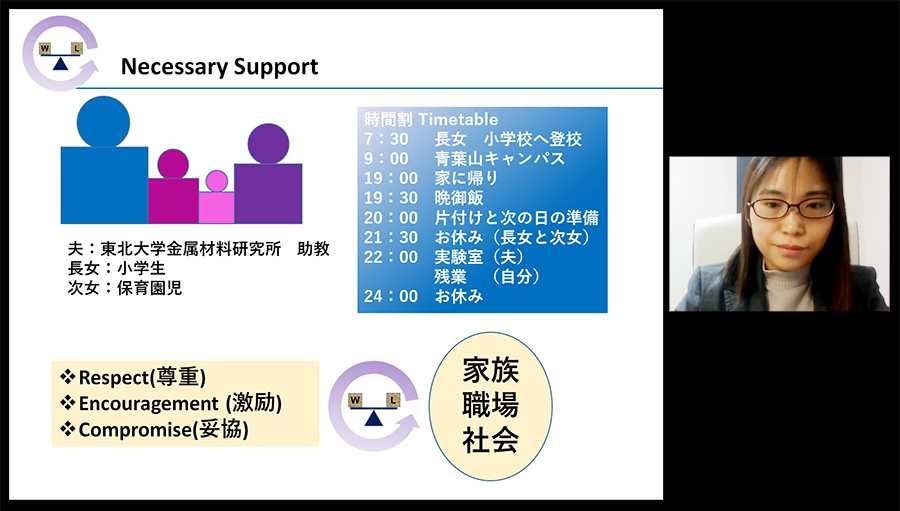 W L

Necessary Support

夫：東北大学金属材料研究所　助教
長女：小学生
次女：保育園児

時間割 Timetable
7：30　長女　小学校へ登校
9：00　青葉山キャンパス
19：00　家に帰り
19：30　晩御飯
20：00　片付けと次の日の準備
21：30　お休み（長女と次女）
22：00　実験室（夫）
残業　（自分）
24：00　お休み

❖Respect(尊重)
❖Encouragement (激励)
❖Compromise(妥協)

W L

家族
職場
社会